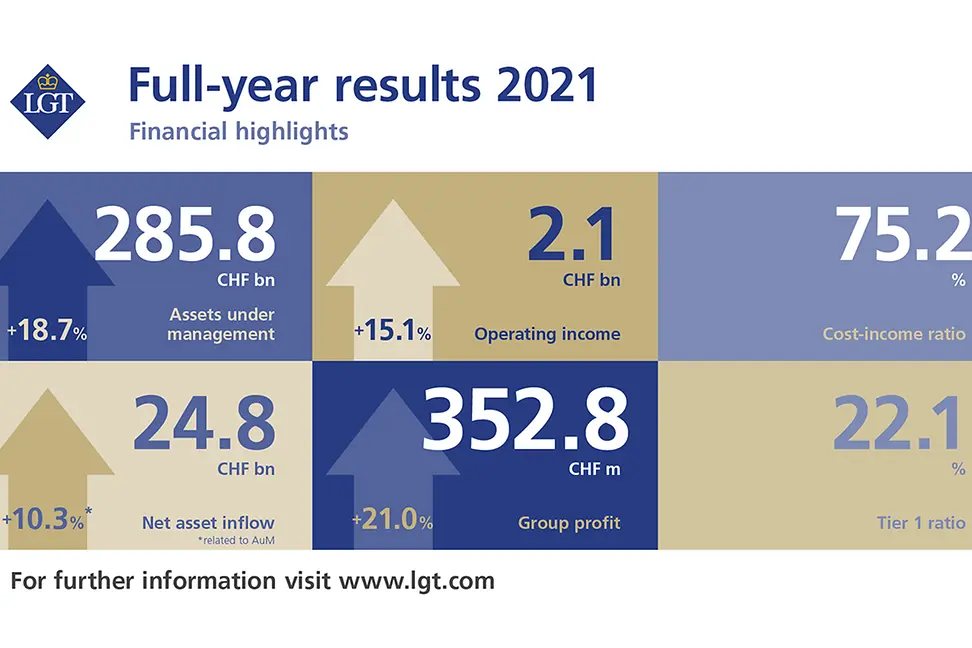 LGT

Full-year results 2021

Financial highlights

285.8
CHF bn
+18.7%
Assets under management

2.1
CHF bn
+15.1%
Operating income

75.2
%
Cost-income ratio

24.8
CHF bn
+10.3%*
Net asset inflow
*related to AuM

352.8
CHF m
+21.0%
Group profit

22.1
%
Tier 1 ratio

For further information visit www.lgt.com